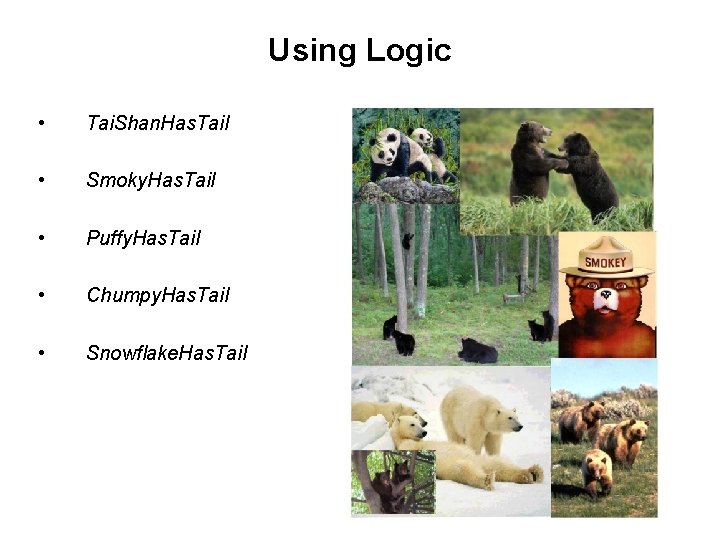 Using Logic

• TaiShanHasTail

• SmokyHasTail

• PuffyHasTail

• ChumpyHasTail

• SnowflakeHasTail

SMOKEY